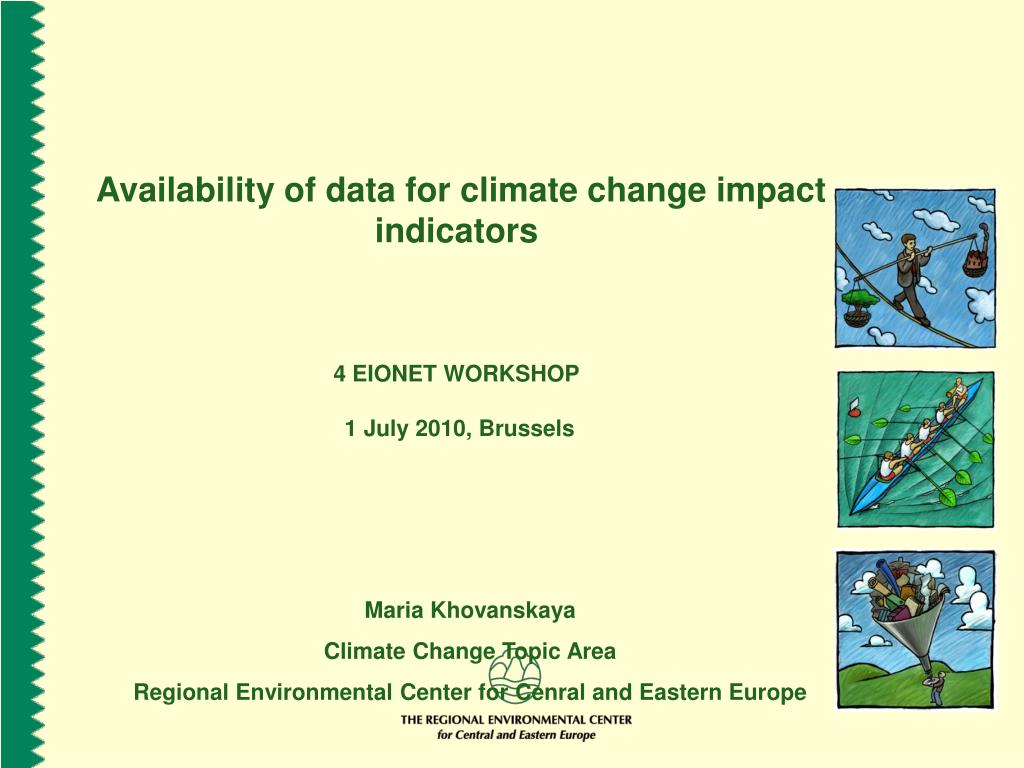 Availability of data for climate change impact indicators

4 EIONET WORKSHOP

1 July 2010, Brussels

Maria Khovanskaya

Climate Change Topic Area

Regional Environmental Center for Cenral and Eastern Europe

THE REGIONAL ENVIRONMENTAL CENTER
for Central and Eastern Europe